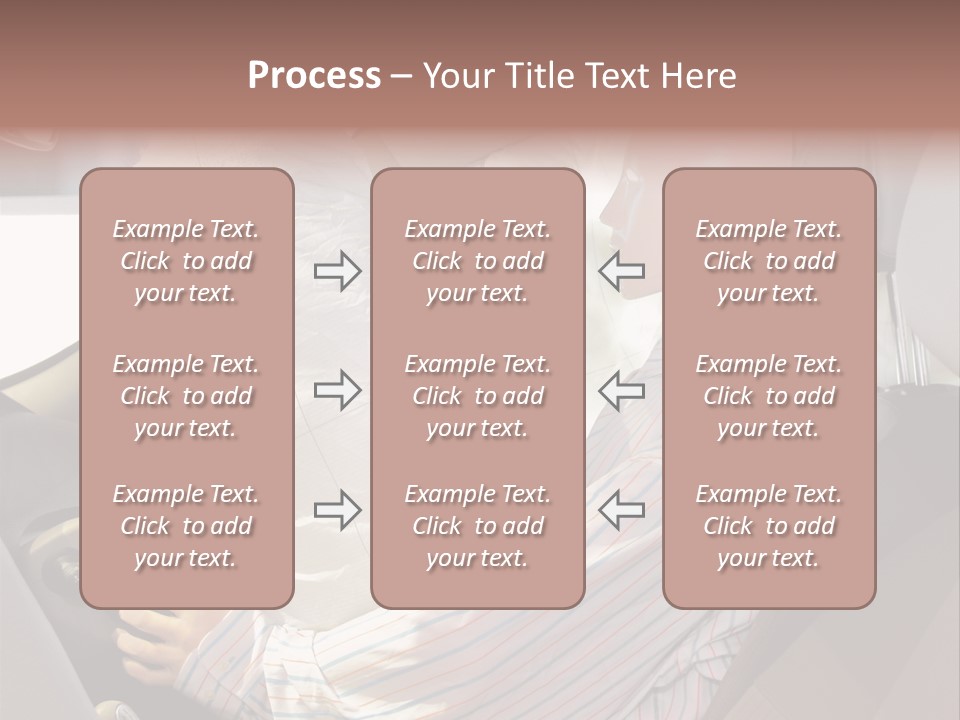 Process – Your Title Text Here

Example Text. Click to add your text.

Example Text. Click to add your text.

Example Text. Click to add your text.

Example Text. Click to add your text.

Example Text. Click to add your text.

Example Text. Click to add your text.

Example Text. Click to add your text.

Example Text. Click to add your text.

Example Text. Click to add your text.